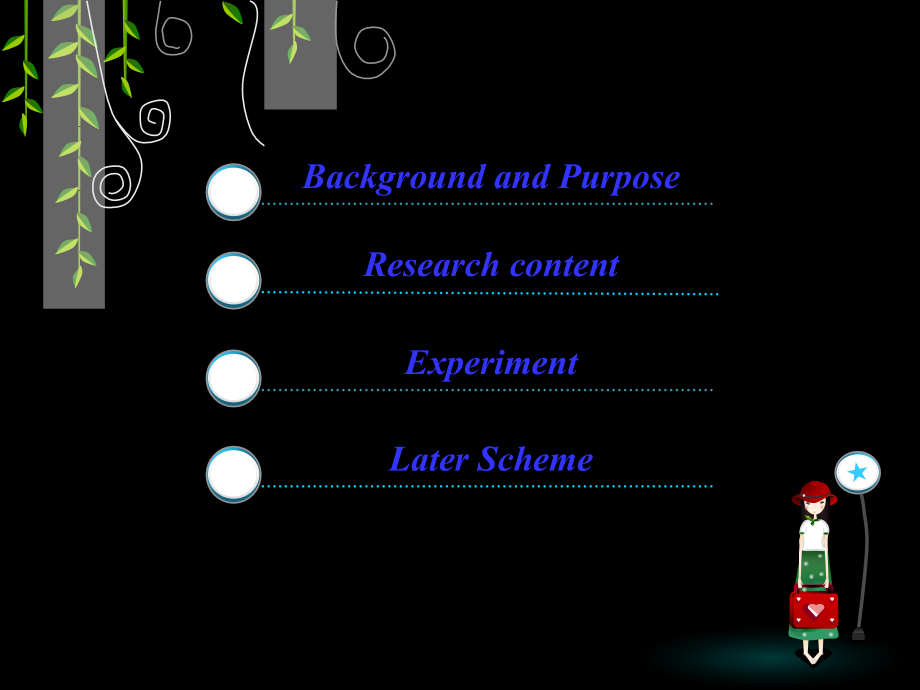 Background and Purpose

Research content

Experiment

Later Scheme